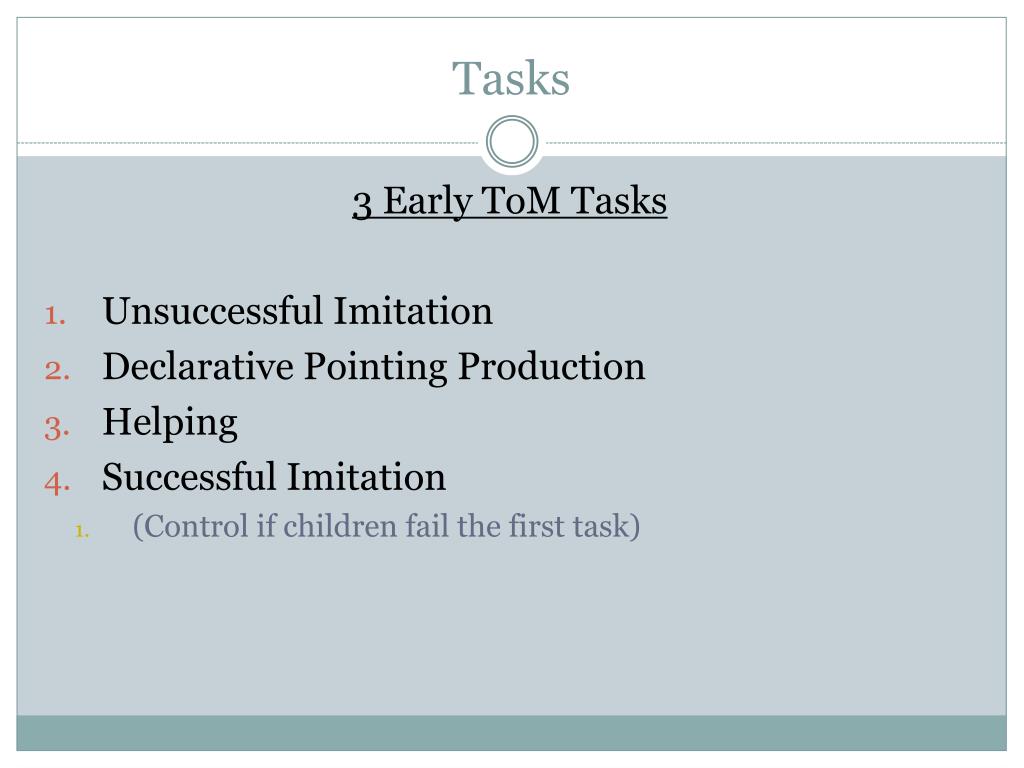 Tasks

3 Early ToM Tasks

1. Unsuccessful Imitation
2. Declarative Pointing Production
3. Helping
4. Successful Imitation
   1. (Control if children fail the first task)